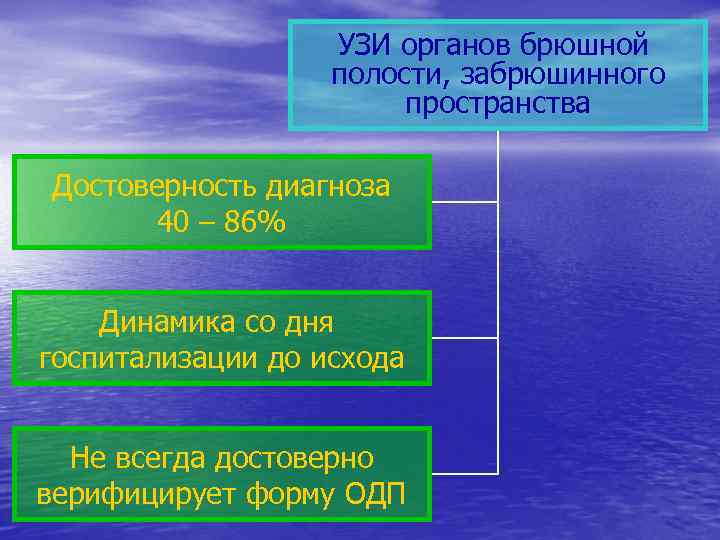 УЗИ органов брюшной полости, забрюшинного пространства

Достоверность диагноза 40 – 86%

Динамика со дня госпитализации до исхода

Не всегда достоверно верифицирует форму ОДП